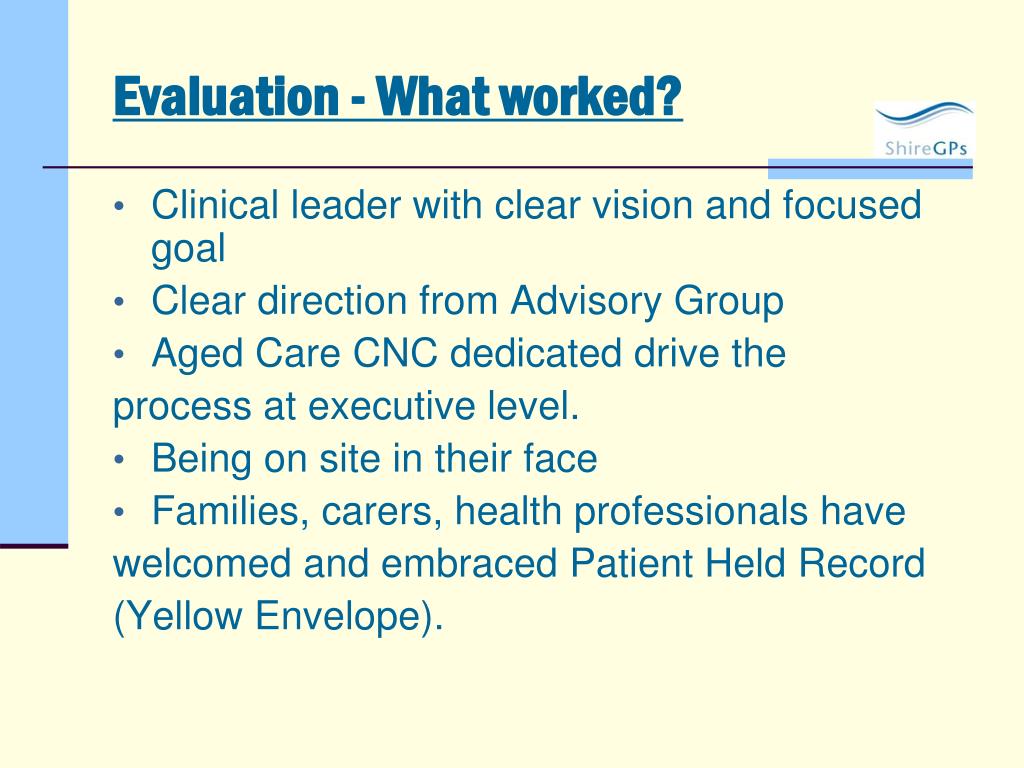 Evaluation - What worked?

ShireGPs

• Clinical leader with clear vision and focused goal
• Clear direction from Advisory Group
• Aged Care CNC dedicated drive the process at executive level.
• Being on site in their face
• Families, carers, health professionals have welcomed and embraced Patient Held Record (Yellow Envelope).